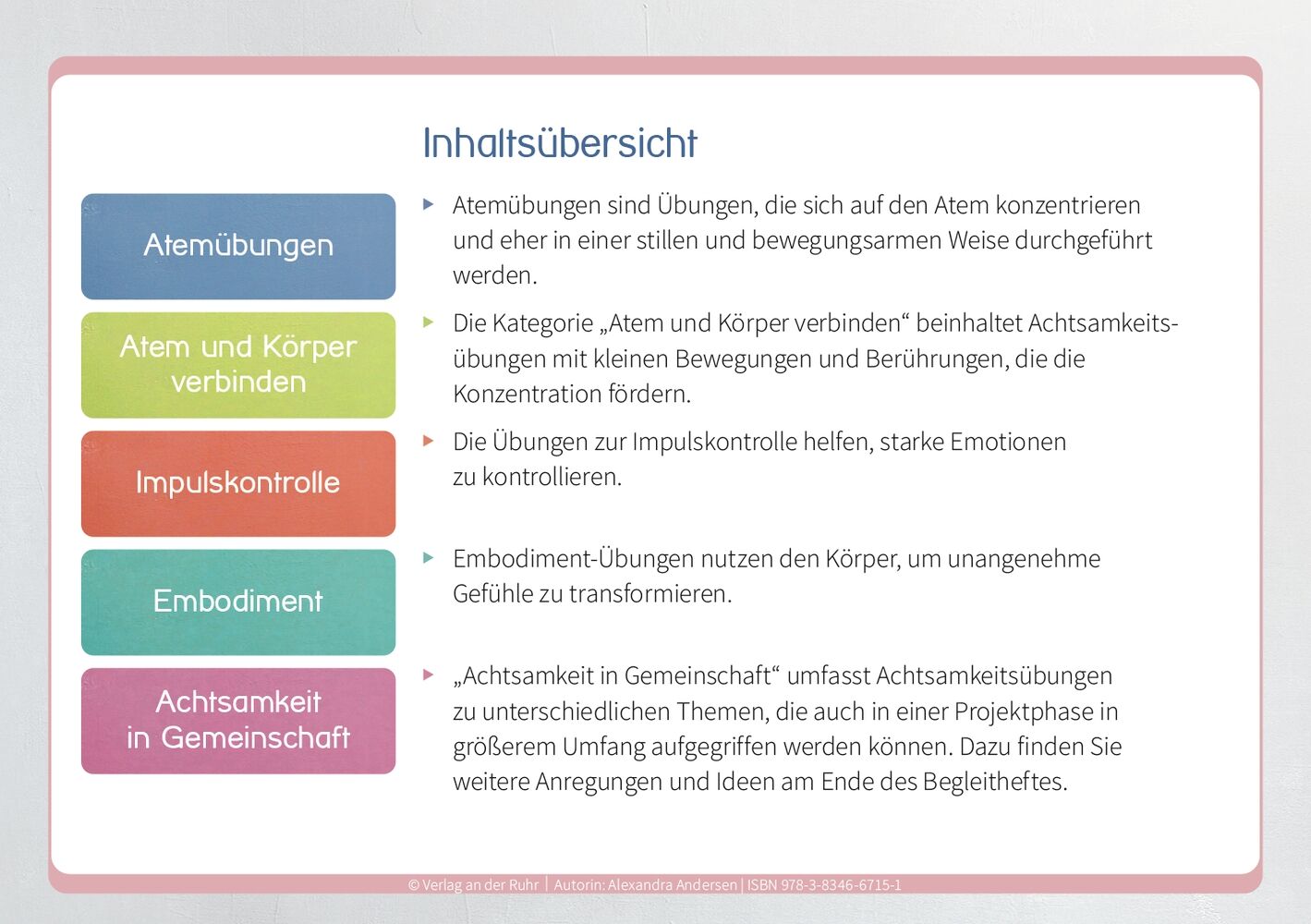 Inhaltsübersicht

Atemübungen

Atem und Körper verbinden

Impulskontrolle

Embodiment

Achtsamkeit in Gemeinschaft

▸ Atemübungen sind Übungen, die sich auf den Atem konzentrieren und eher in einer stillen und bewegungsarmen Weise durchgeführt werden.

▸ Die Kategorie „Atem und Körper verbinden“ beinhaltet Achtsamkeitsübungen mit kleinen Bewegungen und Berührungen, die die Konzentration fördern.

▸ Die Übungen zur Impulskontrolle helfen, starke Emotionen zu kontrollieren.

▸ Embodiment-Übungen nutzen den Körper, um unangenehme Gefühle zu transformieren.

▸ „Achtsamkeit in Gemeinschaft“ umfasst Achtsamkeitsübungen zu unterschiedlichen Themen, die auch in einer Projektphase in größerem Umfang aufgegriffen werden können. Dazu finden Sie weitere Anregungen und Ideen am Ende des Begleitheftes.

© Verlag an der Ruhr | Autorin: Alexandra Andersen | ISBN 978-3-8346-6715-1